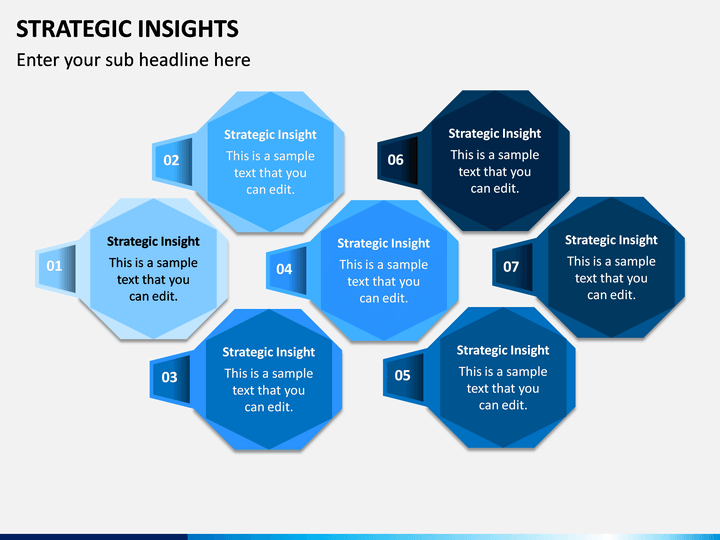 STRATEGIC INSIGHTS

Enter your sub headline here

01
Strategic Insight
This is a sample text that you can edit.

02
Strategic Insight
This is a sample text that you can edit.

03
Strategic Insight
This is a sample text that you can edit.

04
Strategic Insight
This is a sample text that you can edit.

05
Strategic Insight
This is a sample text that you can edit.

06
Strategic Insight
This is a sample text that you can edit.

07
Strategic Insight
This is a sample text that you can edit.